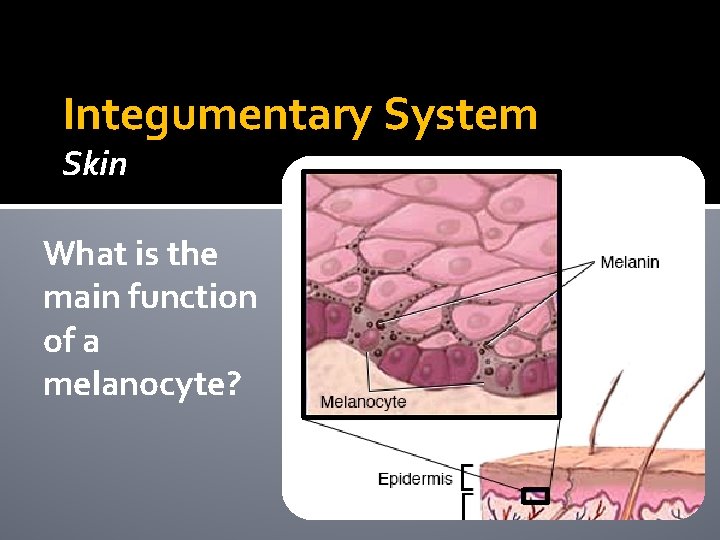 Integumentary System
Skin

What is the main function of a melanocyte?

Melanin
Melanocyte
Epidermis